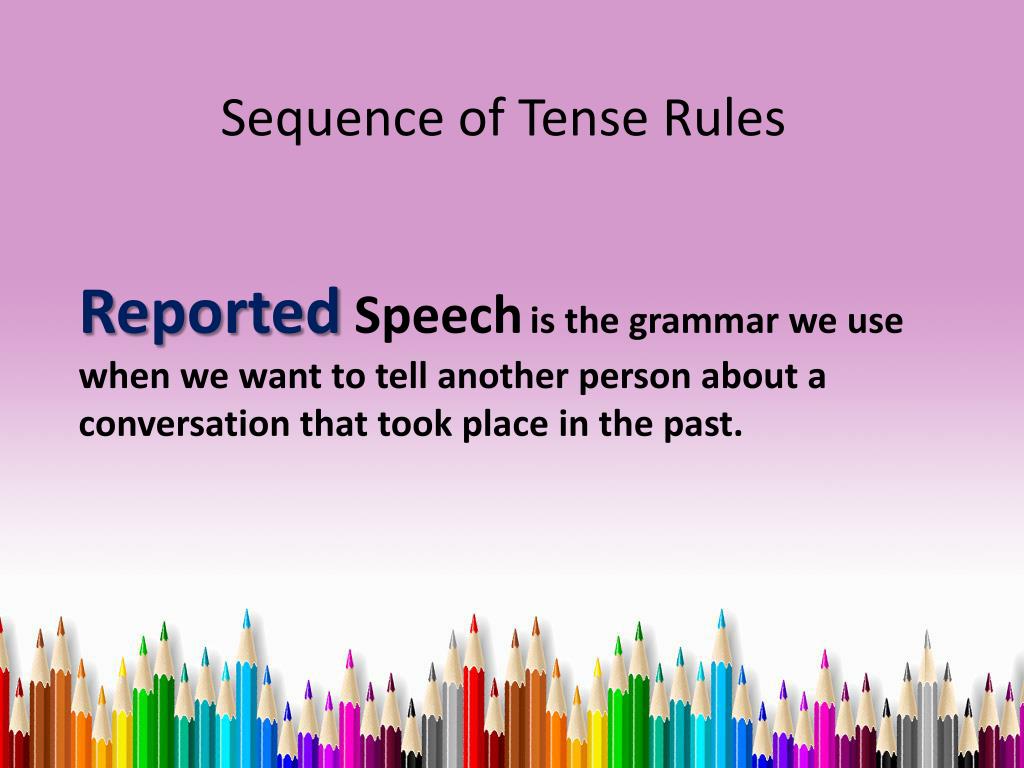 Sequence of Tense Rules

Reported Speech is the grammar we use when we want to tell another person about a conversation that took place in the past.